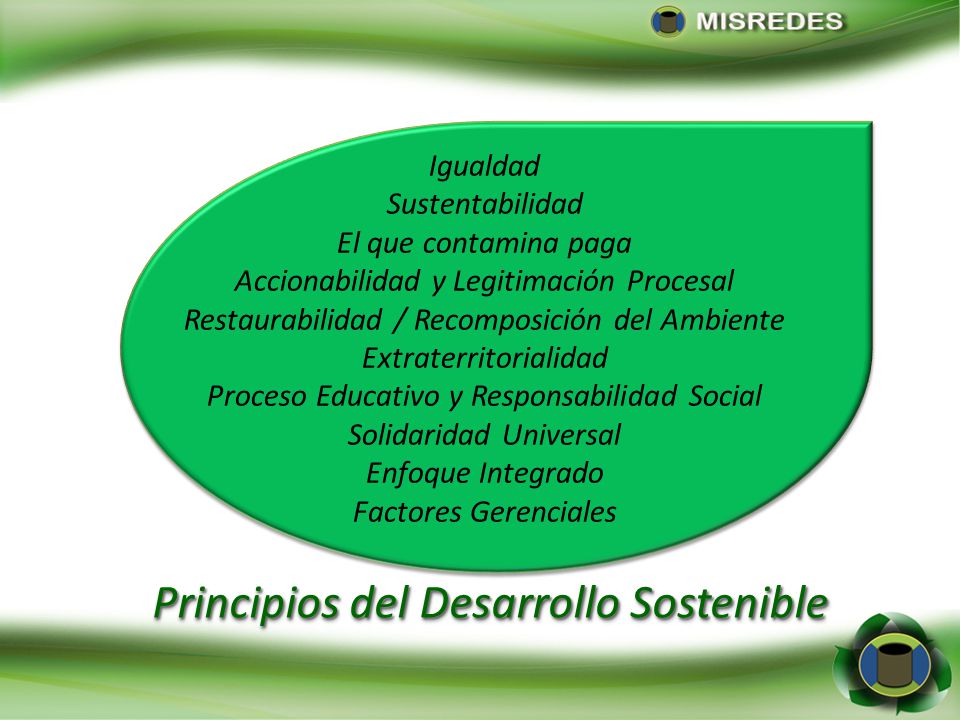 MISREDES

Igualdad
Sustentabilidad
El que contamina paga
Accionabilidad y Legitimación Procesal
Restaurabilidad / Recomposición del Ambiente
Extraterritorialidad
Proceso Educativo y Responsabilidad Social
Solidaridad Universal
Enfoque Integrado
Factores Gerenciales

Principios del Desarrollo Sostenible